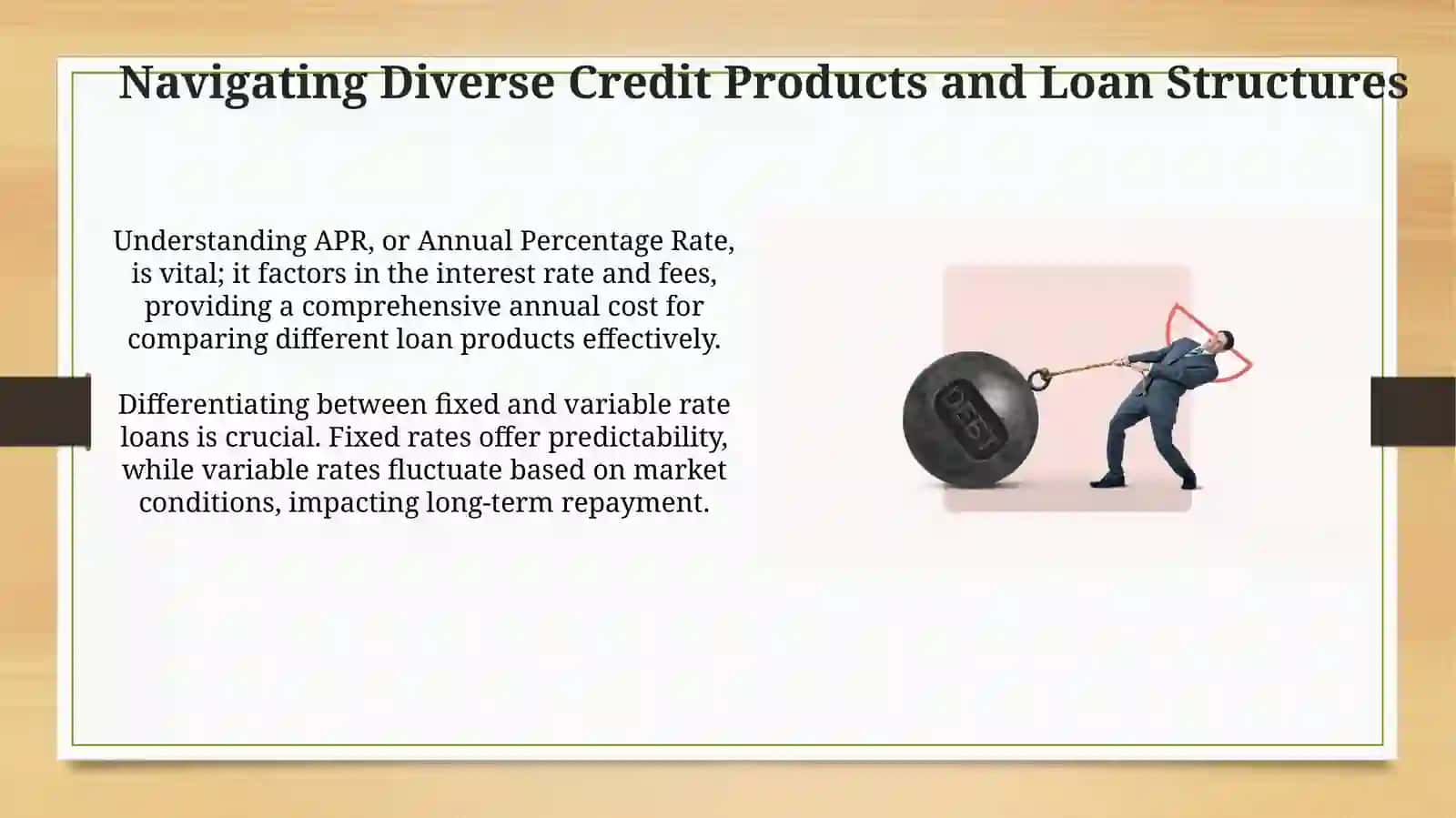 Navigating Diverse Credit Products and Loan Structures

Understanding APR, or Annual Percentage Rate, is vital; it factors in the interest rate and fees, providing a comprehensive annual cost for comparing different loan products effectively.

Differentiating between fixed and variable rate loans is crucial. Fixed rates offer predictability, while variable rates fluctuate based on market conditions, impacting long-term repayment.

DEBT